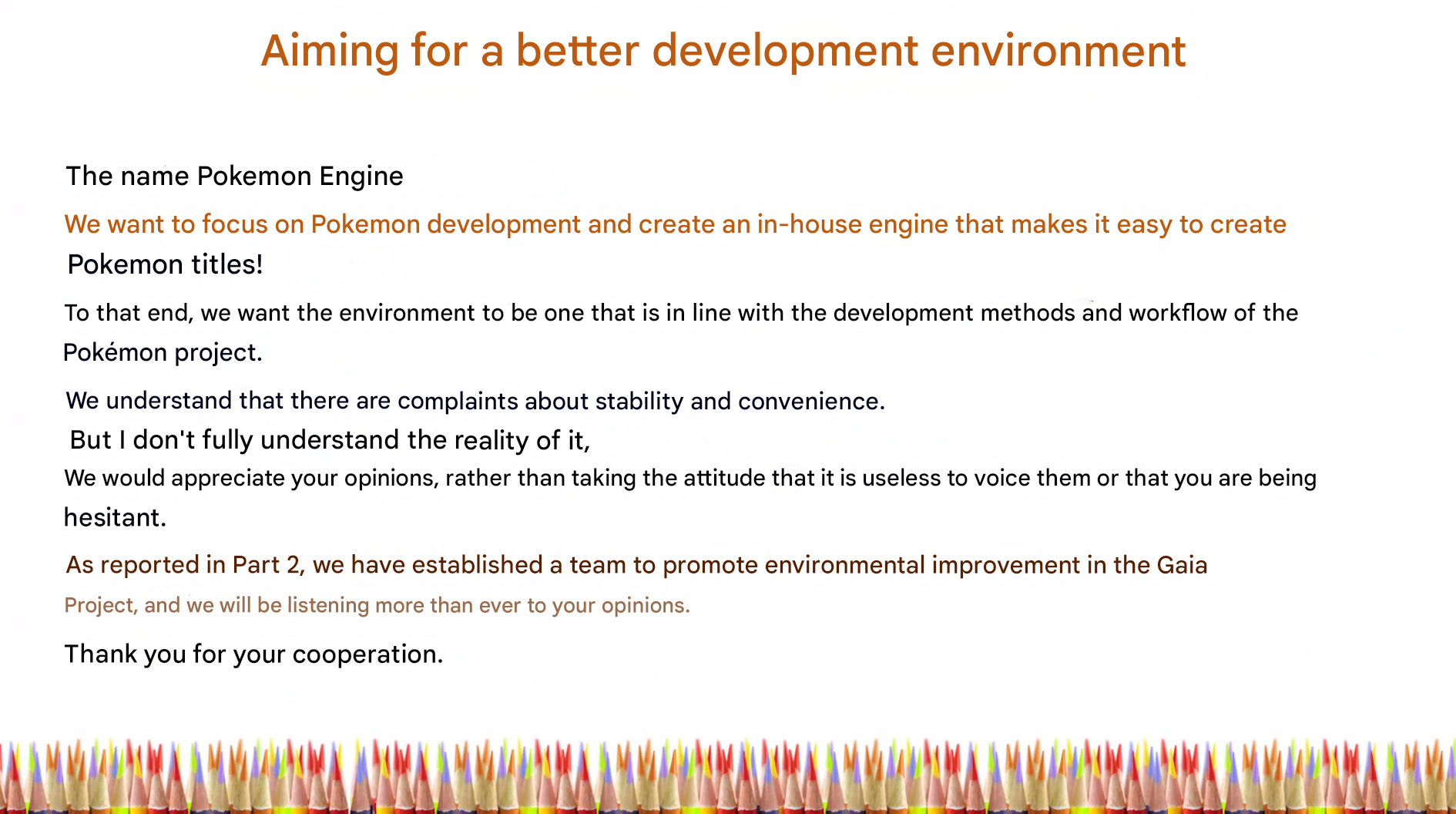 Aiming for a better development environment

The name Pokemon Engine

We want to focus on Pokemon development and create an in-house engine that makes it easy to create Pokemon titles!

To that end, we want the environment to be one that is in line with the development methods and workflow of the Pokémon project.

We understand that there are complaints about stability and convenience.
But I don't fully understand the reality of it,
We would appreciate your opinions, rather than taking the attitude that it is useless to voice them or that you are being hesitant.

As reported in Part 2, we have established a team to promote environmental improvement in the Gaia Project, and we will be listening more than ever to your opinions.

Thank you for your cooperation.